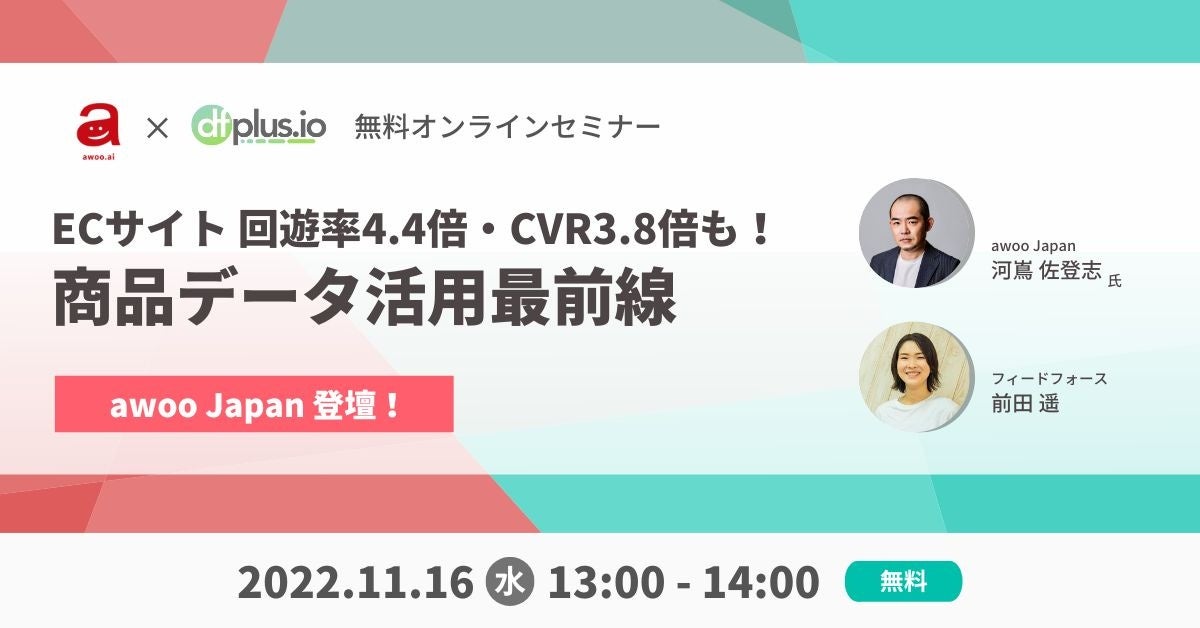 a
awoo.ai
×
dfplus.io
無料オンラインセミナー

ECサイト 回遊率4.4倍・CVR3.8倍も！
商品データ活用最前線

awoo Japan 登壇！

awoo Japan
河嶌 佐登志 氏

フィードフォース
前田 遥

2022.11.16 水 13:00 - 14:00 無料